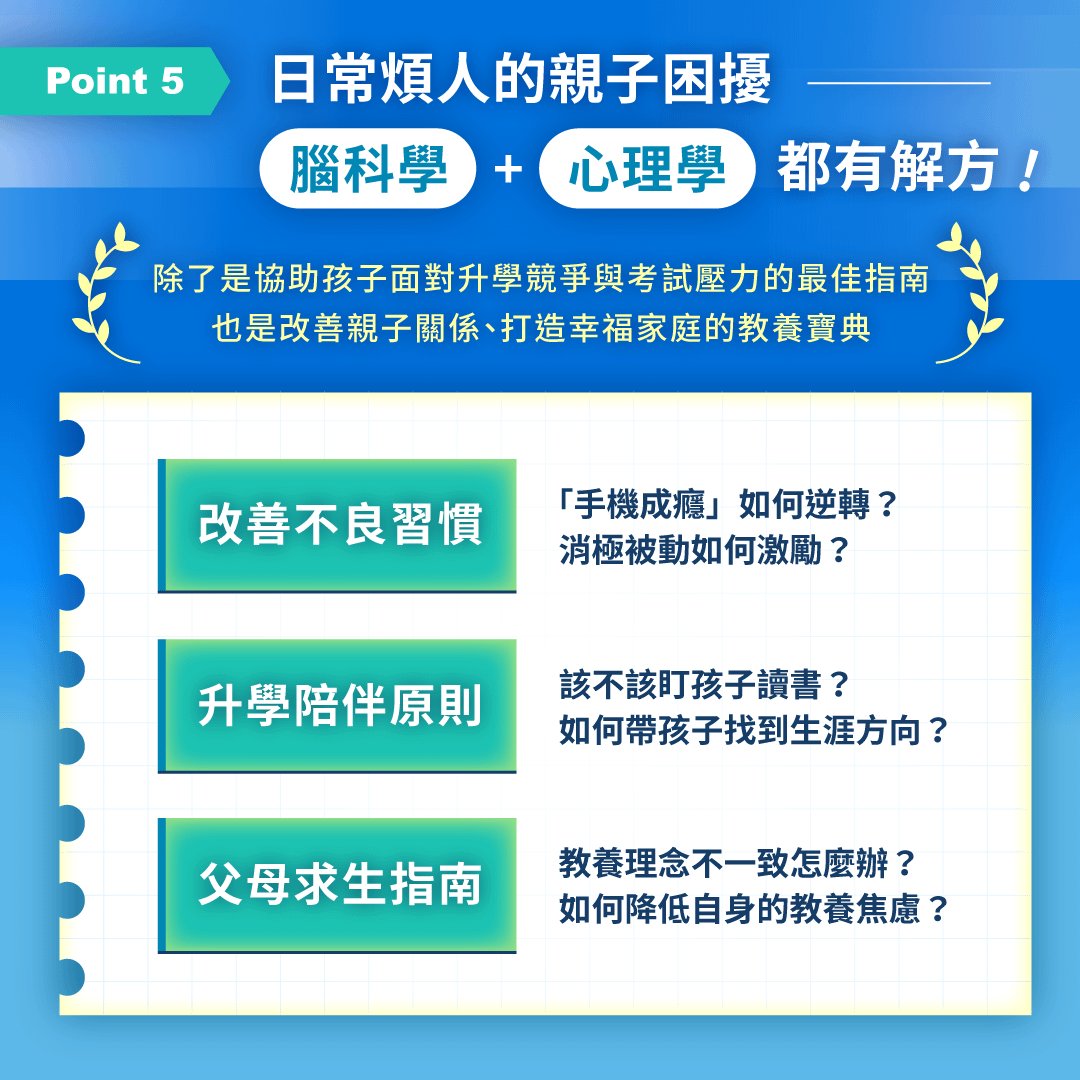 Point 5 日常煩人的親子困擾

腦科學 + 心理學 都有解方！

除了是協助孩子面對升學競爭與考試壓力的最佳指南
也是改善親子關係、打造幸福家庭的教養寶典

改善不良習慣

「手機成癮」如何逆轉？
消極被動如何激勵？

升學陪伴原則

該不該盯孩子讀書？
如何帶孩子找到生涯方向？

父母求生指南

教養理念不一致怎麼辦？
如何降低自身的教養焦慮？